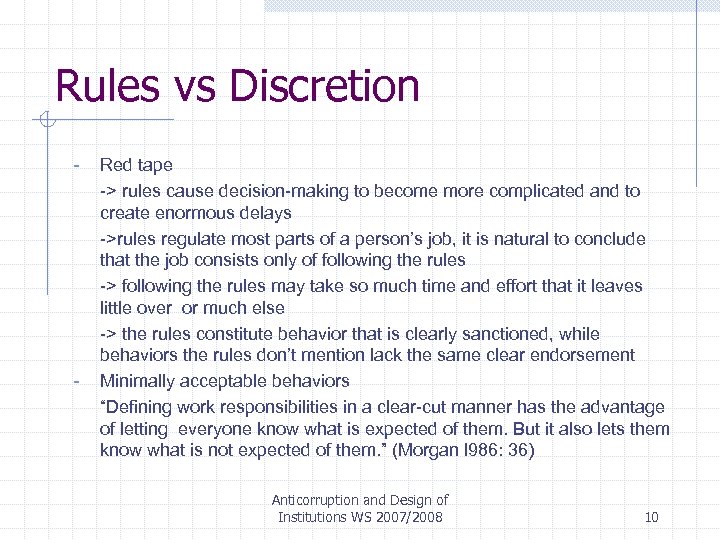 Rules vs Discretion

- Red tape

-> rules cause decision-making to become more complicated and to create enormous delays

->rules regulate most parts of a person's job, it is natural to conclude that the job consists only of following the rules

-> following the rules may take so much time and effort that it leaves little over or much else

-> the rules constitute behavior that is clearly sanctioned, while behaviors the rules don't mention lack the same clear endorsement

- Minimally acceptable behaviors

"Defining work responsibilities in a clear-cut manner has the advantage of letting everyone know what is expected of them. But it also lets them know what is not expected of them." (Morgan l986: 36)

Anticorruption and Design of Institutions WS 2007/2008

10